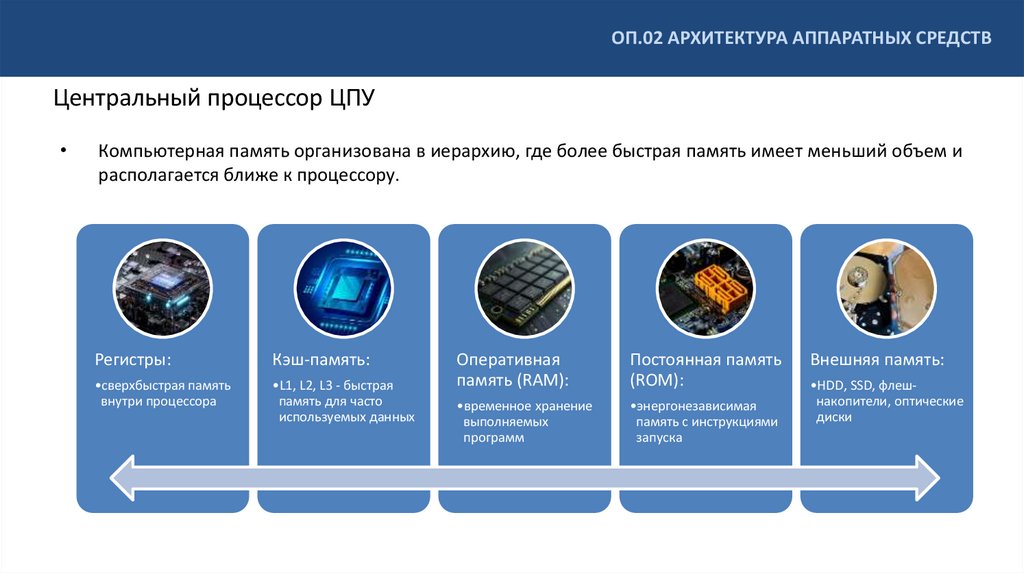 ОП.02 АРХИТЕКТУРА АППАРАТНЫХ СРЕДСТВ

Центральный процессор ЦПУ

• Компьютерная память организована в иерархию, где более быстрая память имеет меньший объем и располагается ближе к процессору.

Регистры:
•сверхбыстрая память внутри процессора

Кэш-память:
•L1, L2, L3 - быстрая память для часто используемых данных

Оперативная память (RAM):
•временное хранение выполняемых программ

Постоянная память (ROM):
•энергонезависимая память с инструкциями запуска

Внешняя память:
•HDD, SSD, флеш-накопители, оптические диски